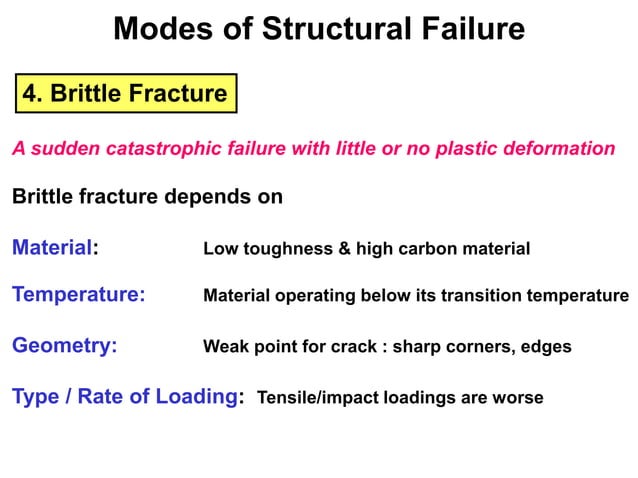 Modes of Structural Failure

4. Brittle Fracture

A sudden catastrophic failure with little or no plastic deformation

Brittle fracture depends on

Material: Low toughness & high carbon material

Temperature: Material operating below its transition temperature

Geometry: Weak point for crack : sharp corners, edges

Type / Rate of Loading: Tensile/impact loadings are worse